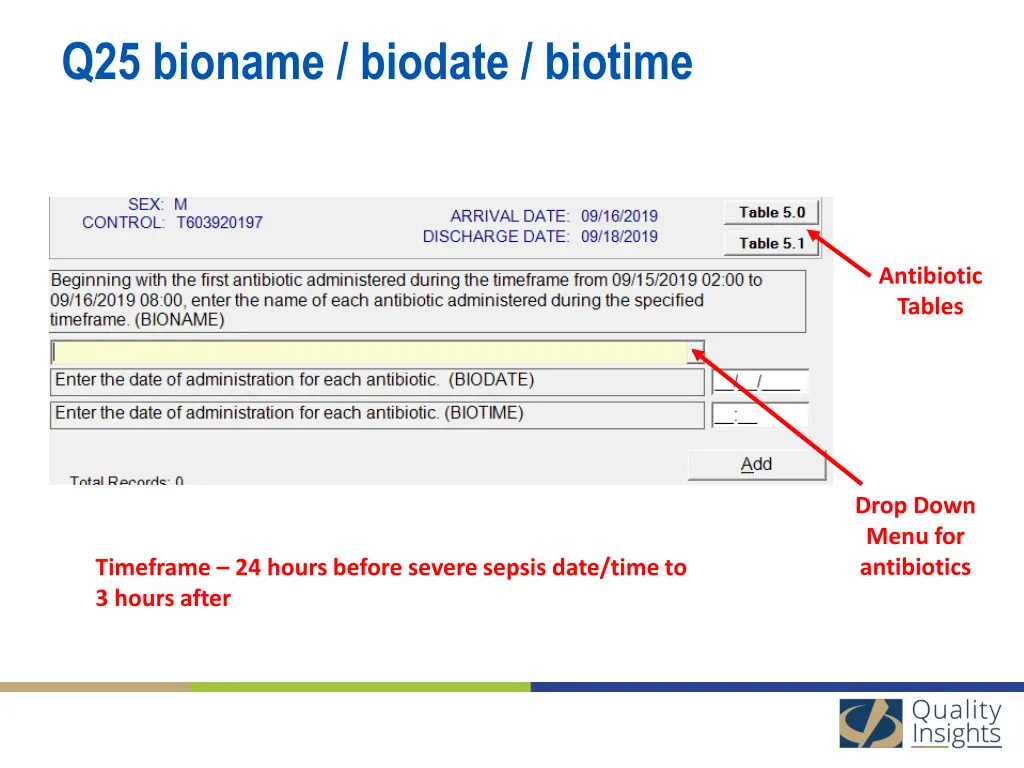 Q25 bioname / biodate / biotime

SEX: M
CONTROL: T603920197

ARRIVAL DATE: 09/16/2019
DISCHARGE DATE: 09/18/2019

Table 5.0
Table 5.1

Antibiotic Tables

Beginning with the first antibiotic administered during the timeframe from 09/15/2019 02:00 to 09/16/2019 08:00, enter the name of each antibiotic administered during the specified timeframe. (BIONAME)

Enter the date of administration for each antibiotic. (BIODATE)

__/__/____

Enter the date of administration for each antibiotic. (BIOTIME)

__:__

Add

Total Records: 0

Drop Down Menu for antibiotics

Timeframe – 24 hours before severe sepsis date/time to 3 hours after

Quality Insights